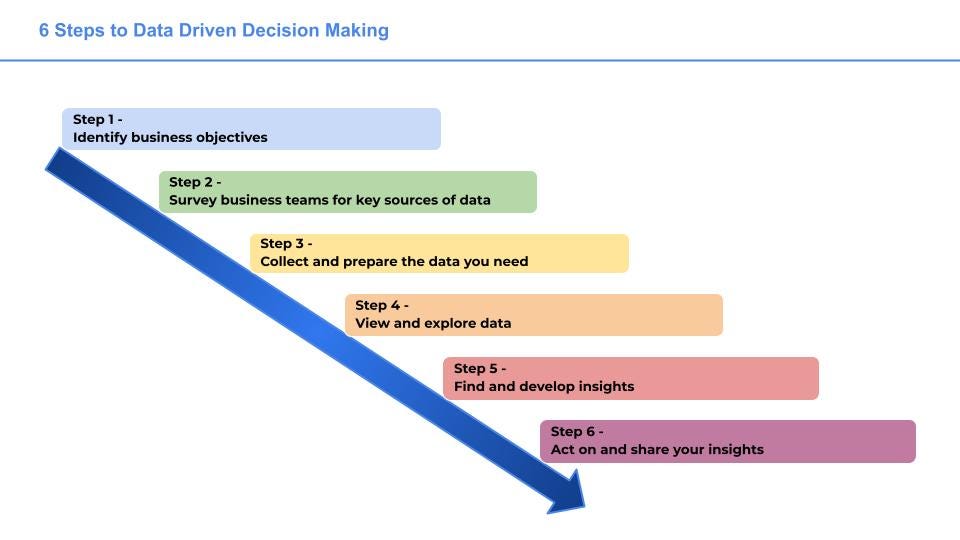 6 Steps to Data Driven Decision Making

Step 1 -
Identify business objectives

Step 2 -
Survey business teams for key sources of data

Step 3 -
Collect and prepare the data you need

Step 4 -
View and explore data

Step 5 -
Find and develop insights

Step 6 -
Act on and share your insights